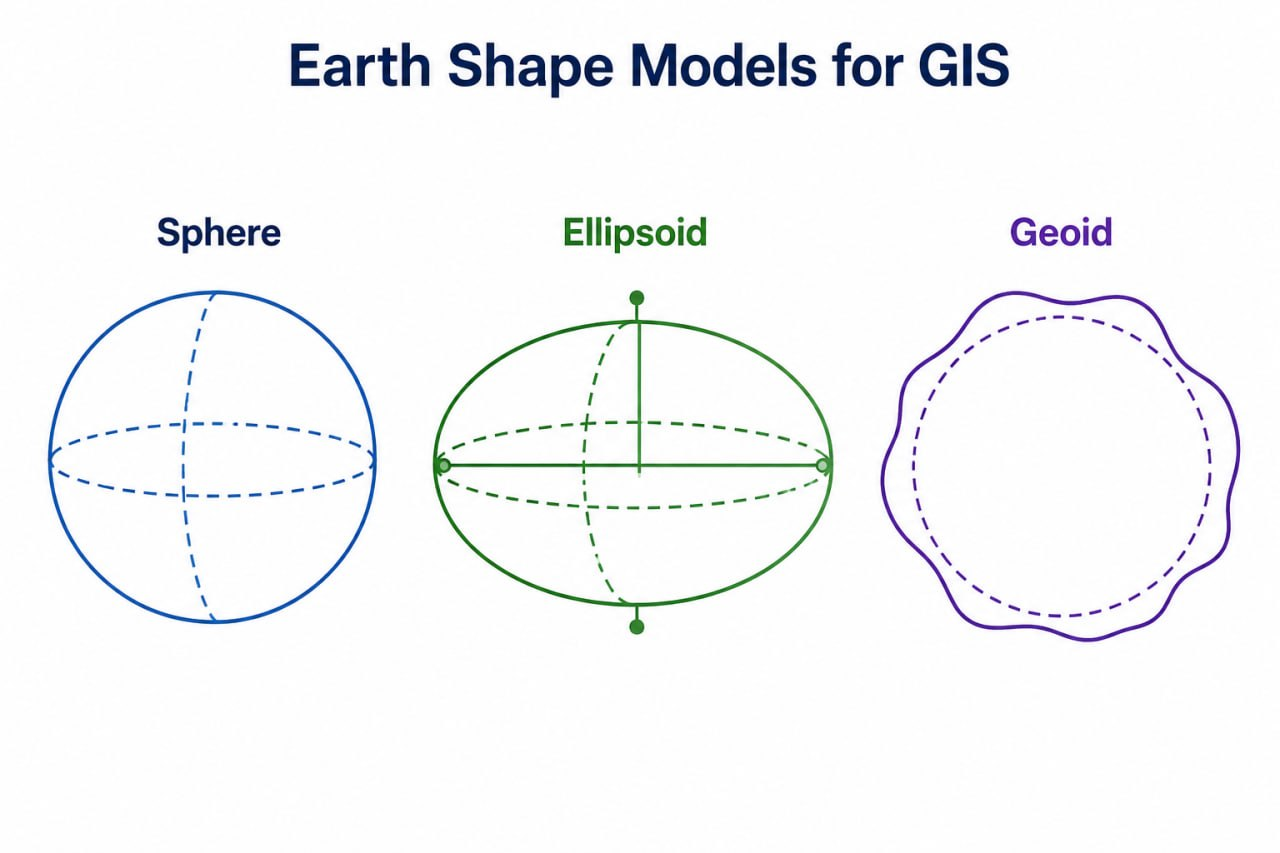 Earth Shape Models for GIS

Sphere

Ellipsoid

Geoid